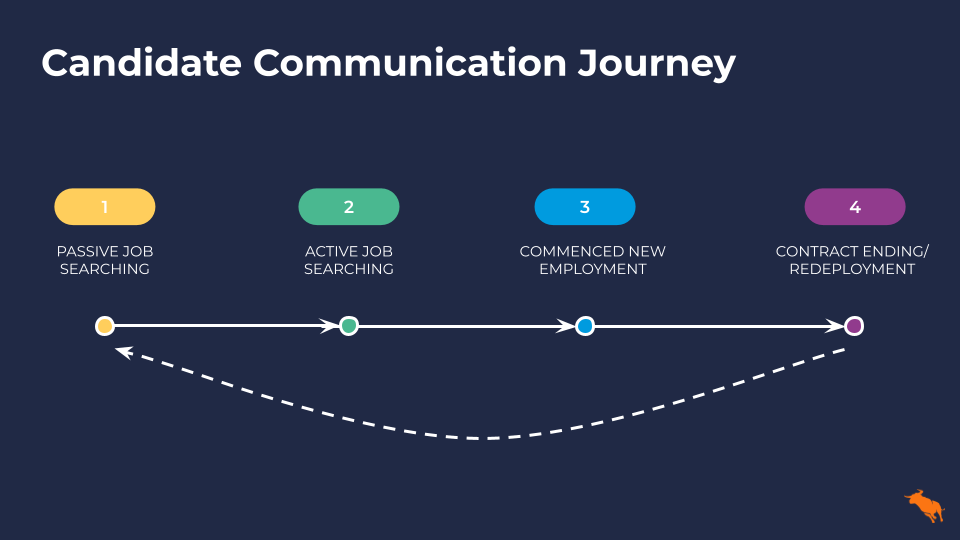 Candidate Communication Journey

1

PASSIVE JOB SEARCHING

2

ACTIVE JOB SEARCHING

3

COMMENCED NEW EMPLOYMENT

4

CONTRACT ENDING/ REDEPLOYMENT